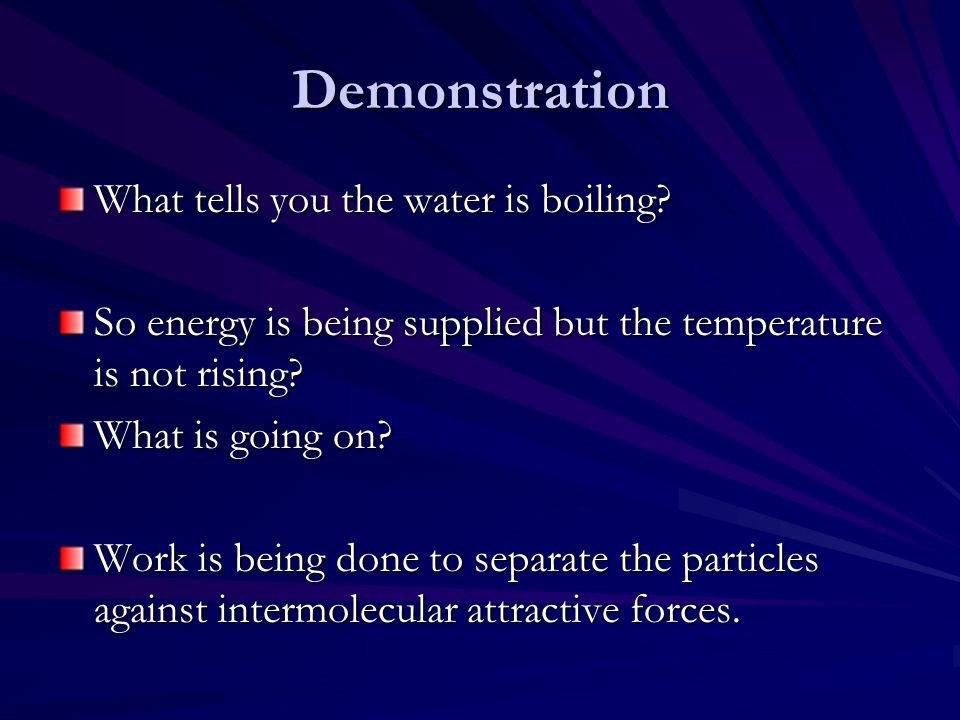 Demonstration

What tells you the water is boiling?

So energy is being supplied but the temperature is not rising?

What is going on?

Work is being done to separate the particles against intermolecular attractive forces.